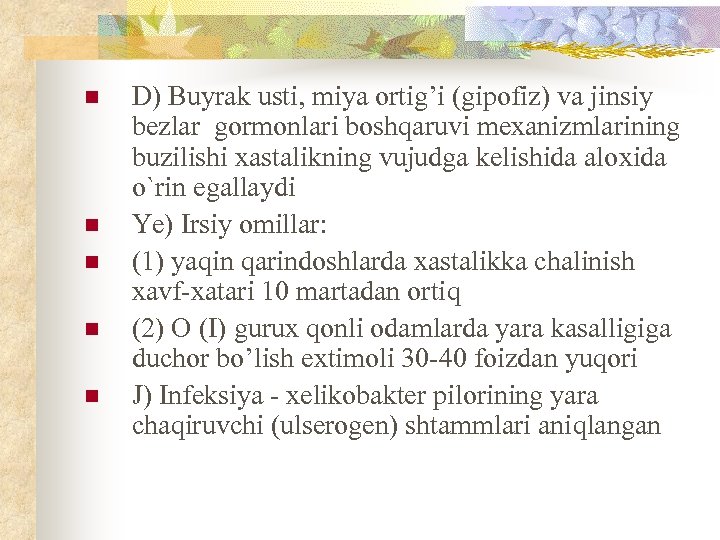 D) Buyrak usti, miya ortig’i (gipofiz) va jinsiy bezlar  gormonlari boshqaruvi mexanizmlarining buzilishi xastalikning vujudga kelishida aloxida o`rin egallaydi

Ye) Irsiy omillar:

(1) yaqin qarindoshlarda xastalikka chalinish xavf-xatari 10 martadan ortiq

(2) O (I) gurux qonli odamlarda yara kasalligiga duchor bo’lish extimoli 30-40 foizdan yuqori

J) Infeksiya - xelikobakter pilorining yara chaqiruvchi (ulserogen) shtammlari aniqlangan